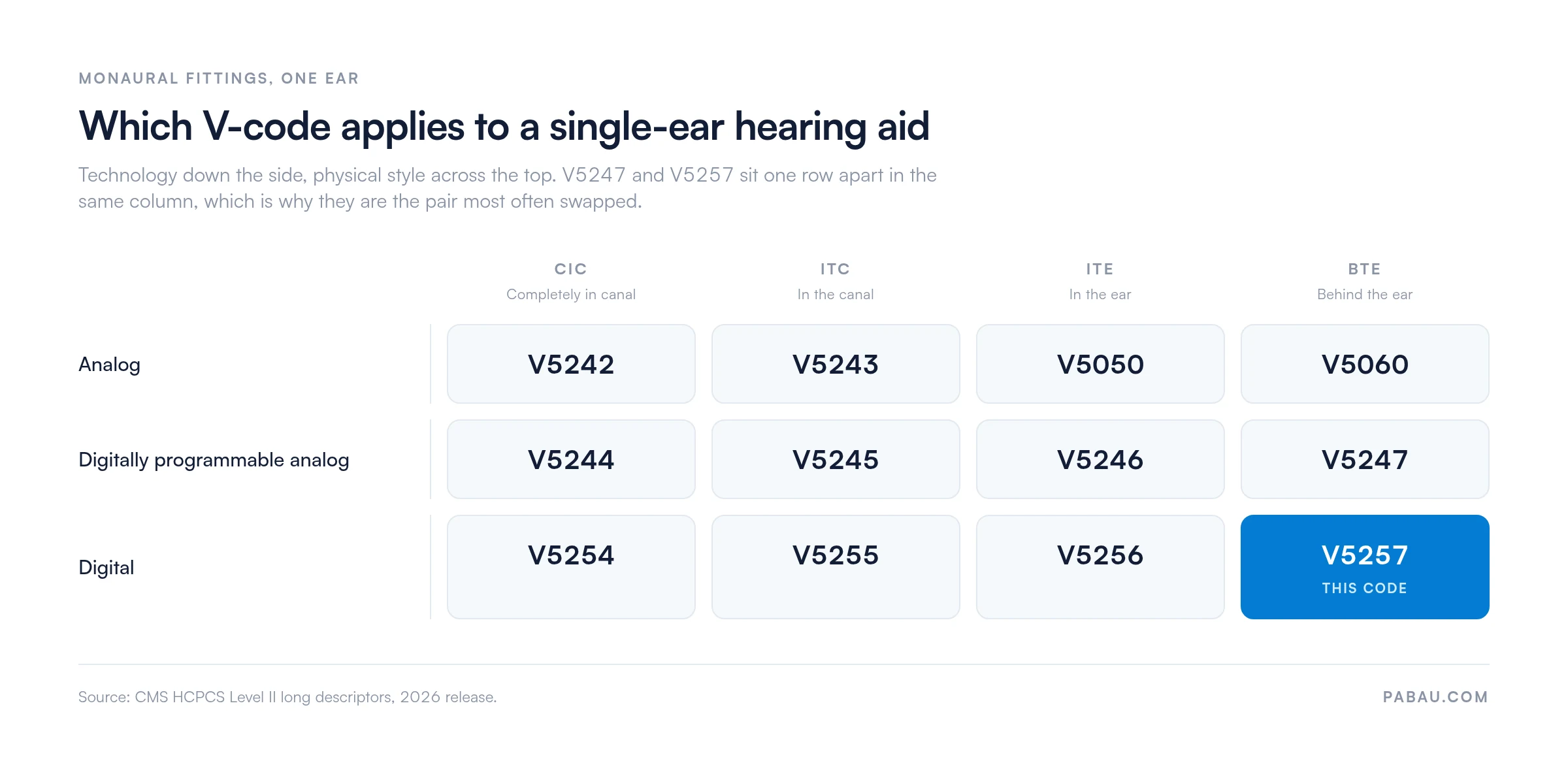 MONAURAL FITTINGS, ONE EAR

Which V-code applies to a single-ear hearing aid

Technology down the side, physical style across the top. V5247 and V5257 sit one row apart in the same column, which is why they are the pair most often swapped.

| | CIC Completely in canal | ITC In the canal | ITE In the ear | BTE Behind the ear |
|---|---|---|---|---|
| Analog | V5242 | V5243 | V5050 | V5060 |
| Digitally programmable analog | V5244 | V5245 | V5246 | V5247 |
| Digital | V5254 | V5255 | V5256 | V5257 THIS CODE |

Source: CMS HCPCS Level II long descriptors, 2026 release.

PABAU.COM